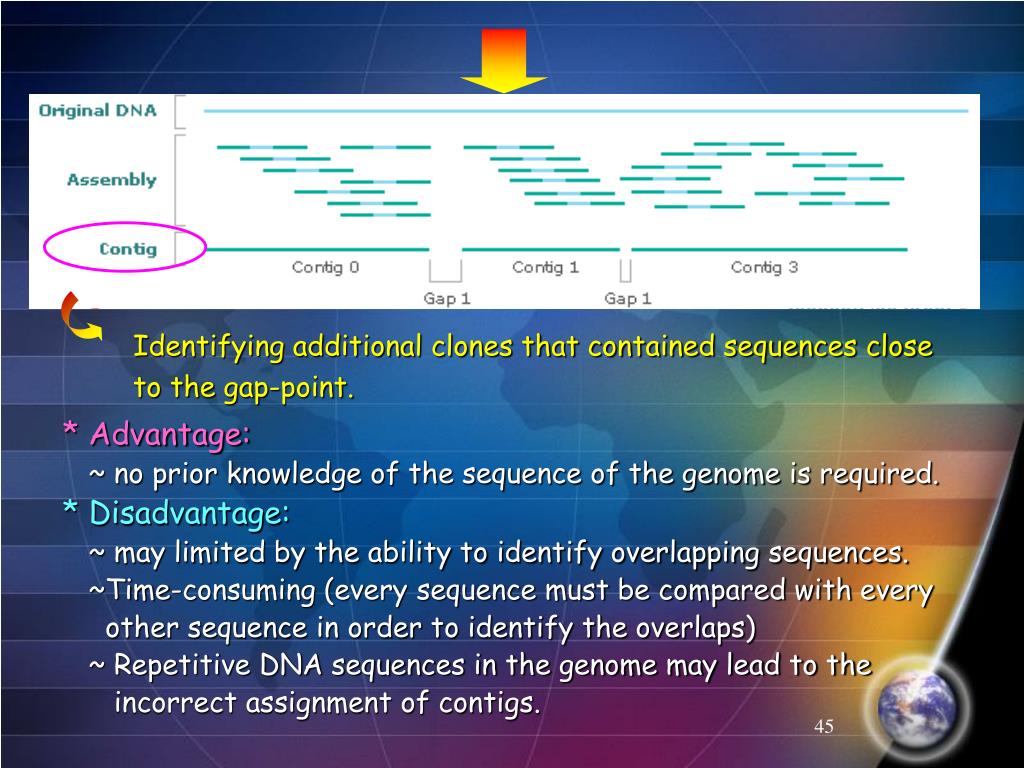 Original DNA

Assembly

Contig

Contig 0

Contig 1

Contig 3

Gap 1

Gap 1

Identifying additional clones that contained sequences close to the gap-point.

* Advantage:
~ no prior knowledge of the sequence of the genome is required.
* Disadvantage:
~ may limited by the ability to identify overlapping sequences.
~Time-consuming (every sequence must be compared with every other sequence in order to identify the overlaps)
~ Repetitive DNA sequences in the genome may lead to the incorrect assignment of contigs.

45